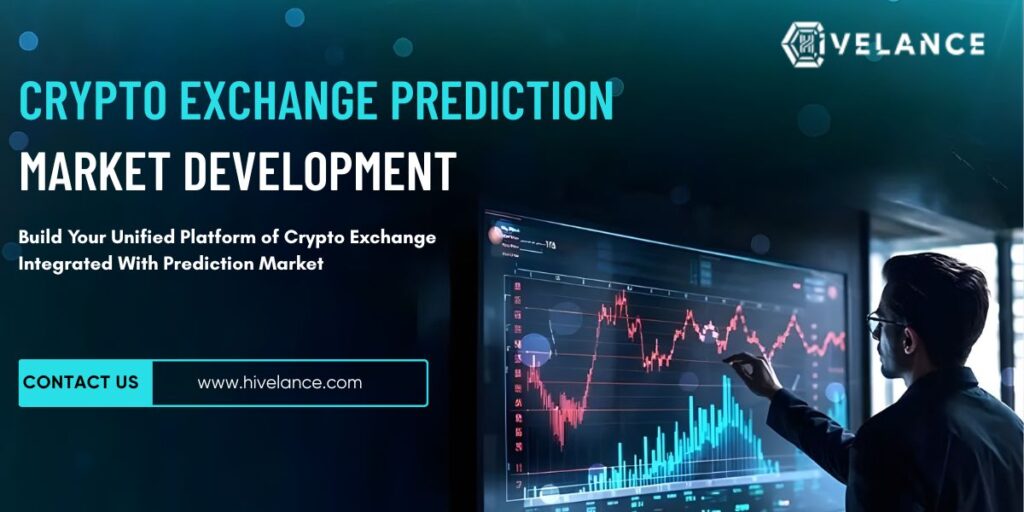 HIVELANCE

CRYPTO EXCHANGE PREDICTION
MARKET DEVELOPMENT

Build Your Unified Platform of Crypto Exchange Integrated With Prediction Market

CONTACT US
www.hivelance.com